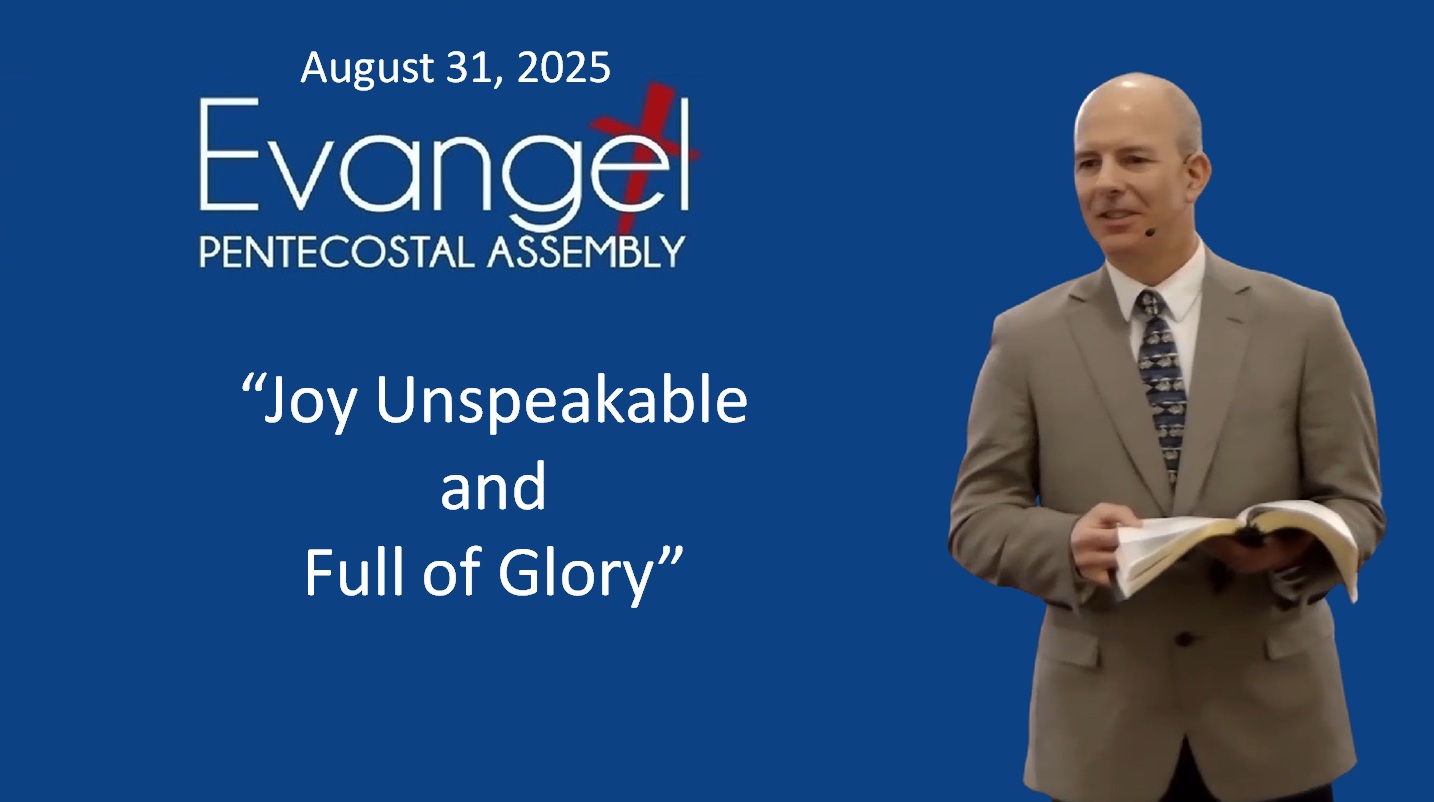 August 31, 2025

Evangel
PENTECOSTAL ASSEMBLY

“Joy Unspeakable and Full of Glory”